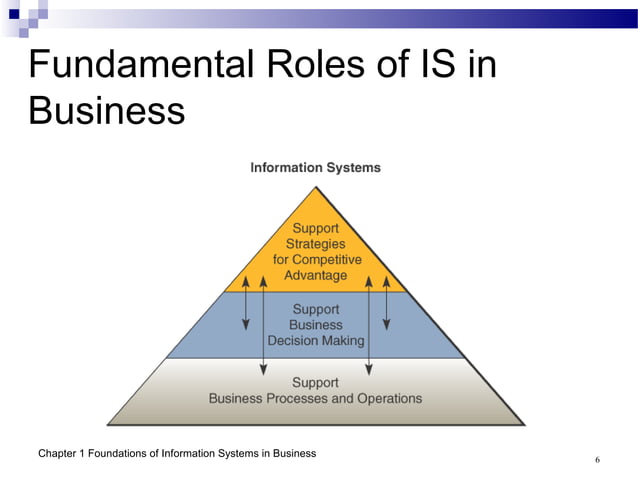 Fundamental Roles of IS in Business

Information Systems

Support Strategies for Competitive Advantage

Support Business Decision Making

Support Business Processes and Operations

Chapter 1 Foundations of Information Systems in Business

6